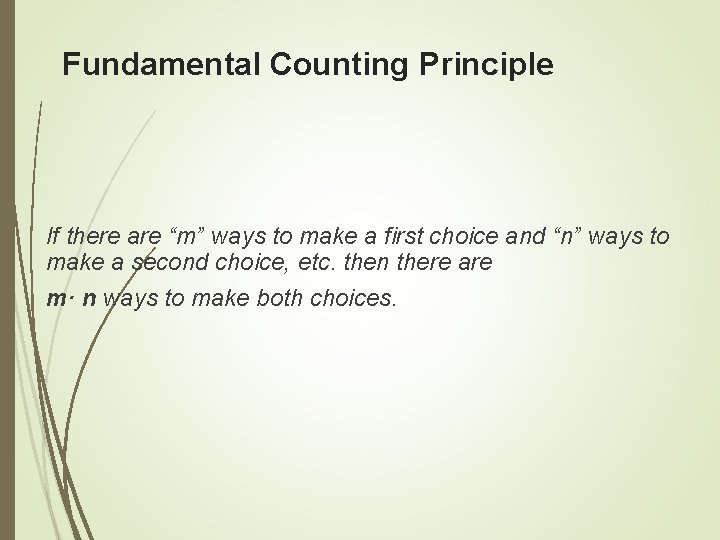 Fundamental Counting Principle

If there are “m” ways to make a first choice and “n” ways to make a second choice, etc. then there are

m· n ways to make both choices.